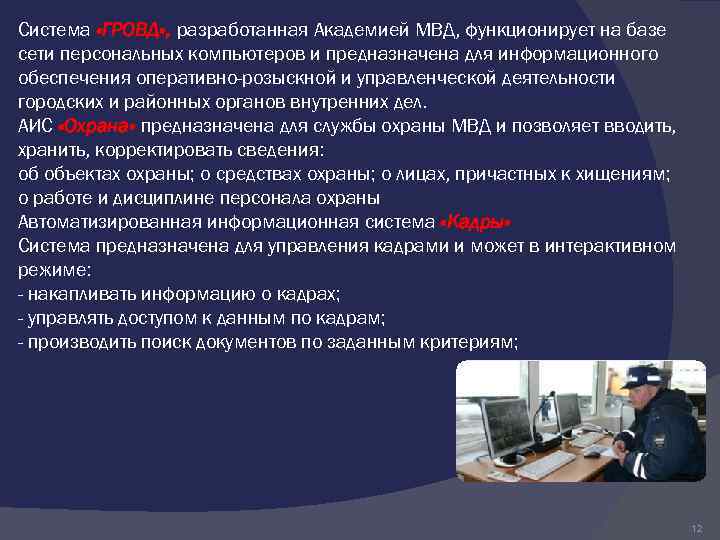 Система «ГРОВД», разработанная Академией МВД, функционирует на базе сети персональных компьютеров и предназначена для информационного обеспечения оперативно-розыскной и управленческой деятельности городских и районных органов внутренних дел.
АИС «Охрана» предназначена для службы охраны МВД и позволяет вводить, хранить, корректировать сведения:
об объектах охраны; о средствах охраны; о лицах, причастных к хищениям; о работе и дисциплине персонала охраны
Автоматизированная информационная система «Кадры»
Система предназначена для управления кадрами и может в интерактивном режиме:
- накапливать информацию о кадрах;
- управлять доступом к данным по кадрам;
- производить поиск документов по заданным критериям;

12